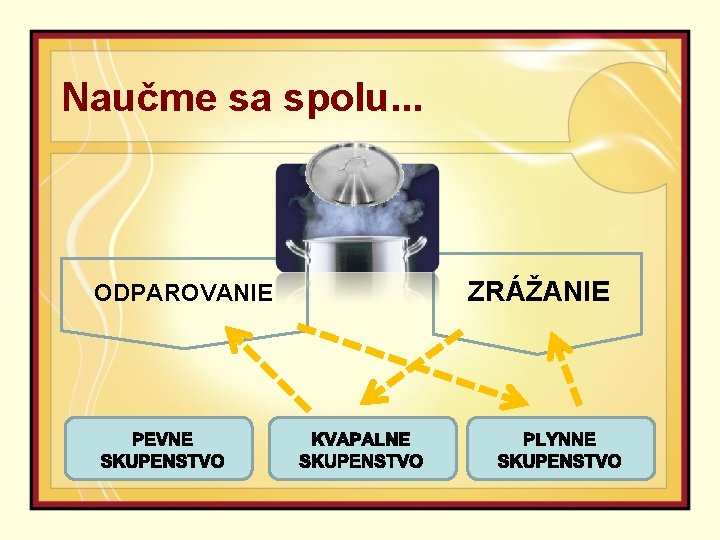 Naučme sa spolu...

ODPAROVANIE

ZRÁŽANIE

PEVNE SKUPENSTVO

KVAPALNE SKUPENSTVO

PLYNNE SKUPENSTVO